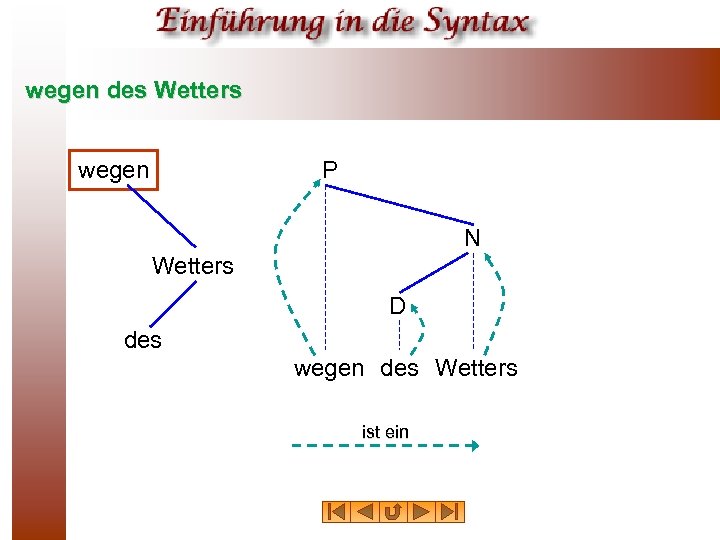 Einführung in die Syntax

wegen des Wetters

wegen

Wetters

des

P

N

D

wegen des Wetters

ist ein